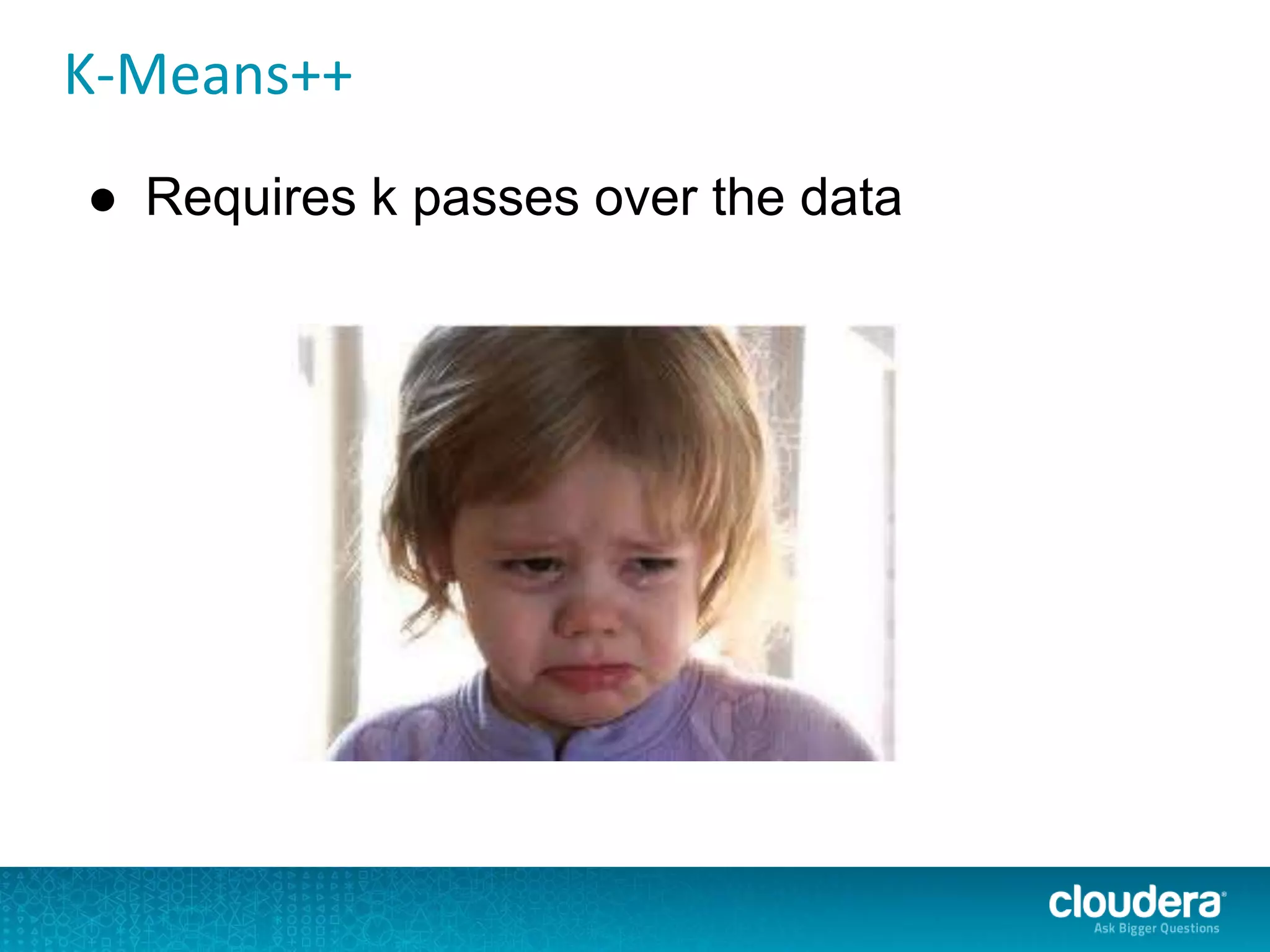 K-Means++

● Requires k passes over the data

cloudera®
Ask Bigger Questions